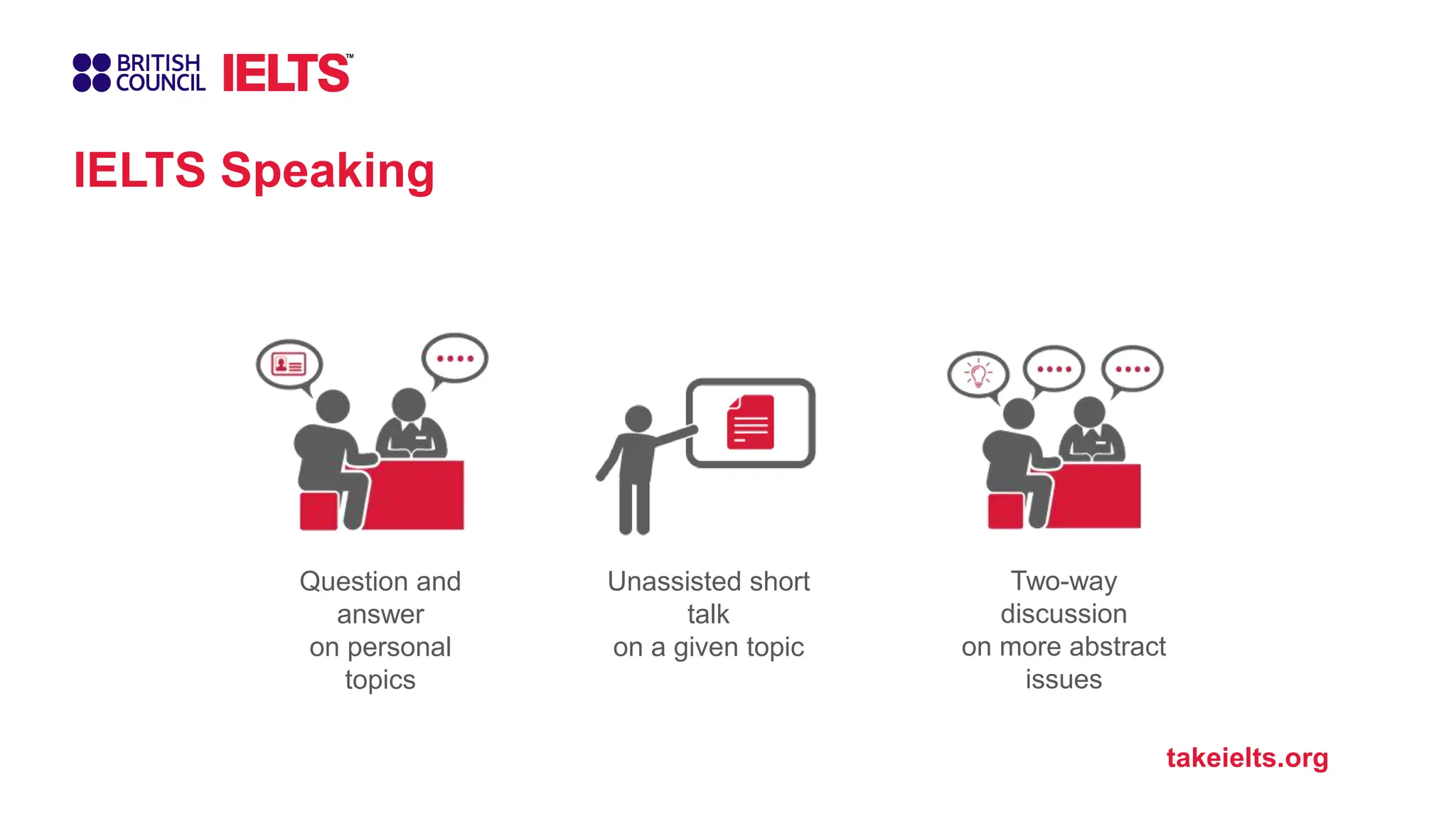 BRITISH COUNCIL IELTS™

IELTS Speaking

Question and answer on personal topics

Unassisted short talk on a given topic

Two-way discussion on more abstract issues

takeielts.org